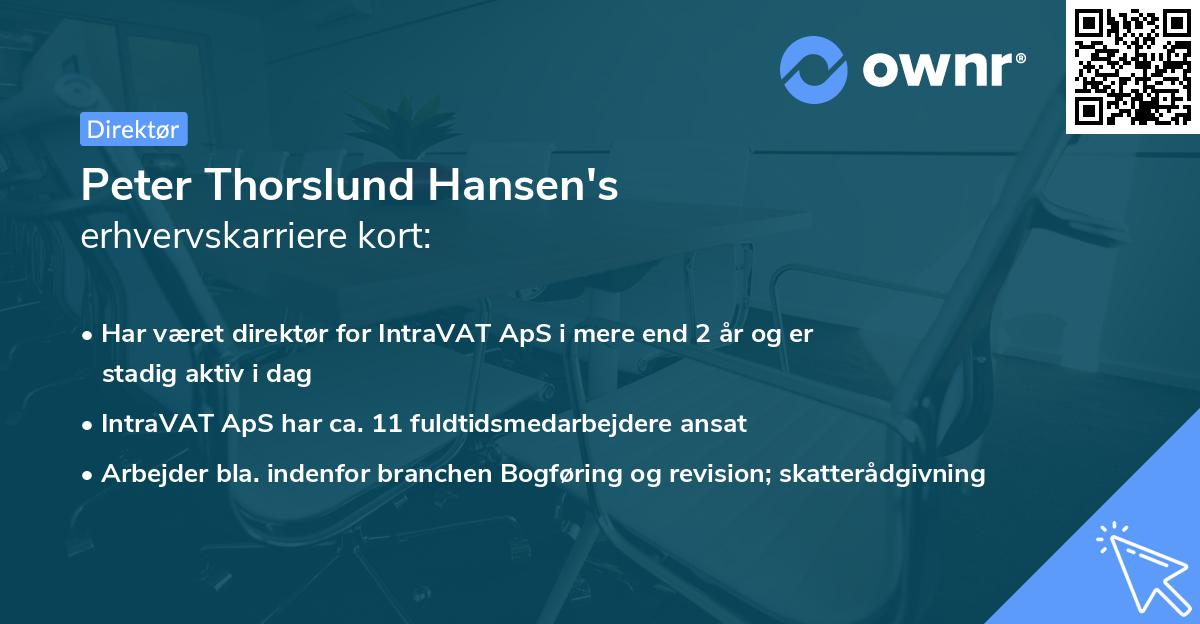 ownr®

Direktør

Peter Thorslund Hansen's erhvervskarriere kort:

• Har været direktør for IntraVAT ApS i mere end 2 år og er stadig aktiv i dag
• IntraVAT ApS har ca. 11 fuldtidsmedarbejdere ansat
• Arbejder bla. indenfor branchen Bogføring og revision; skatterådgivning